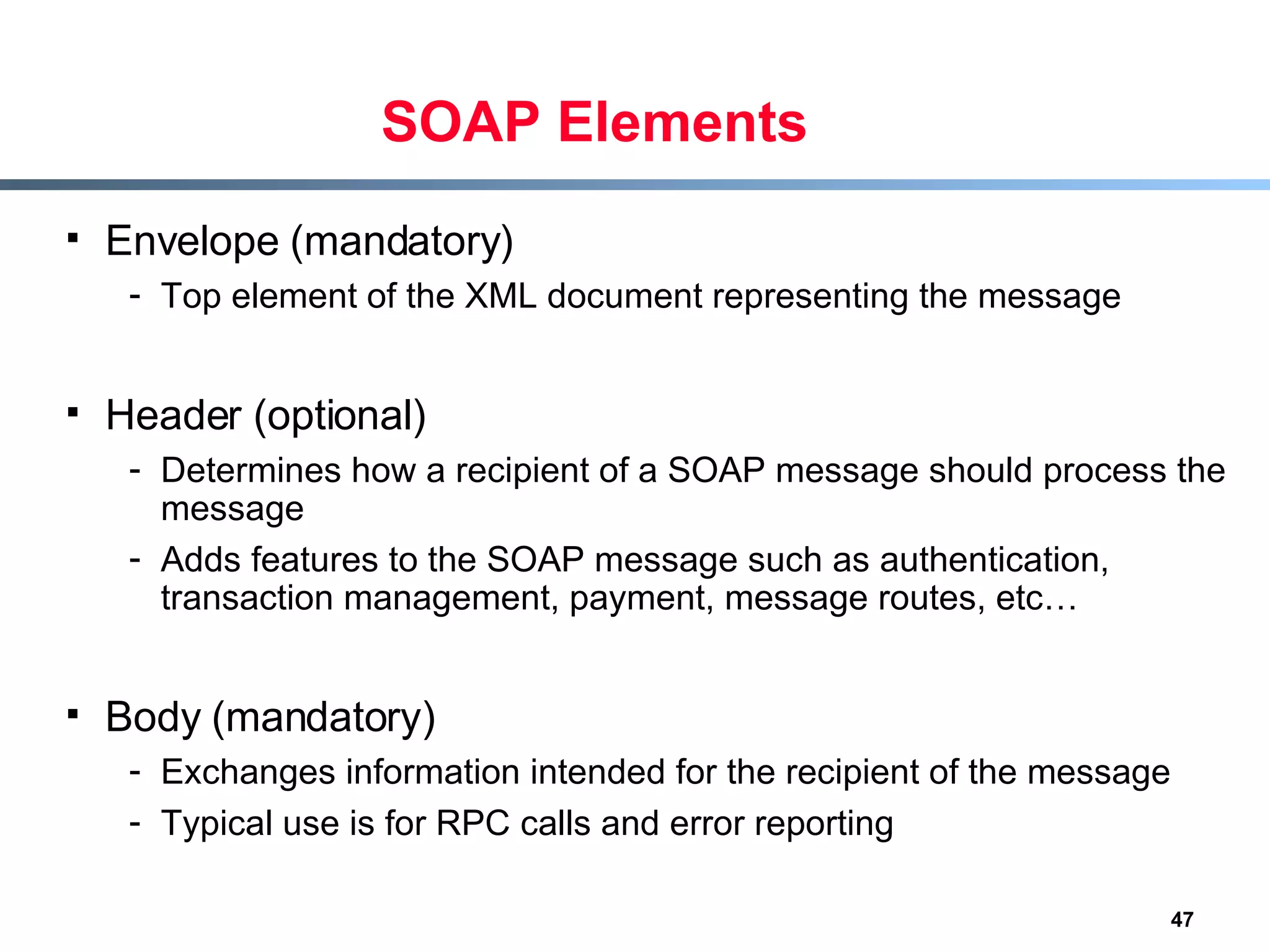 SOAP Elements

▪ Envelope (mandatory)
- Top element of the XML document representing the message

▪ Header (optional)
- Determines how a recipient of a SOAP message should process the message
- Adds features to the SOAP message such as authentication, transaction management, payment, message routes, etc…

▪ Body (mandatory)
- Exchanges information intended for the recipient of the message
- Typical use is for RPC calls and error reporting

47